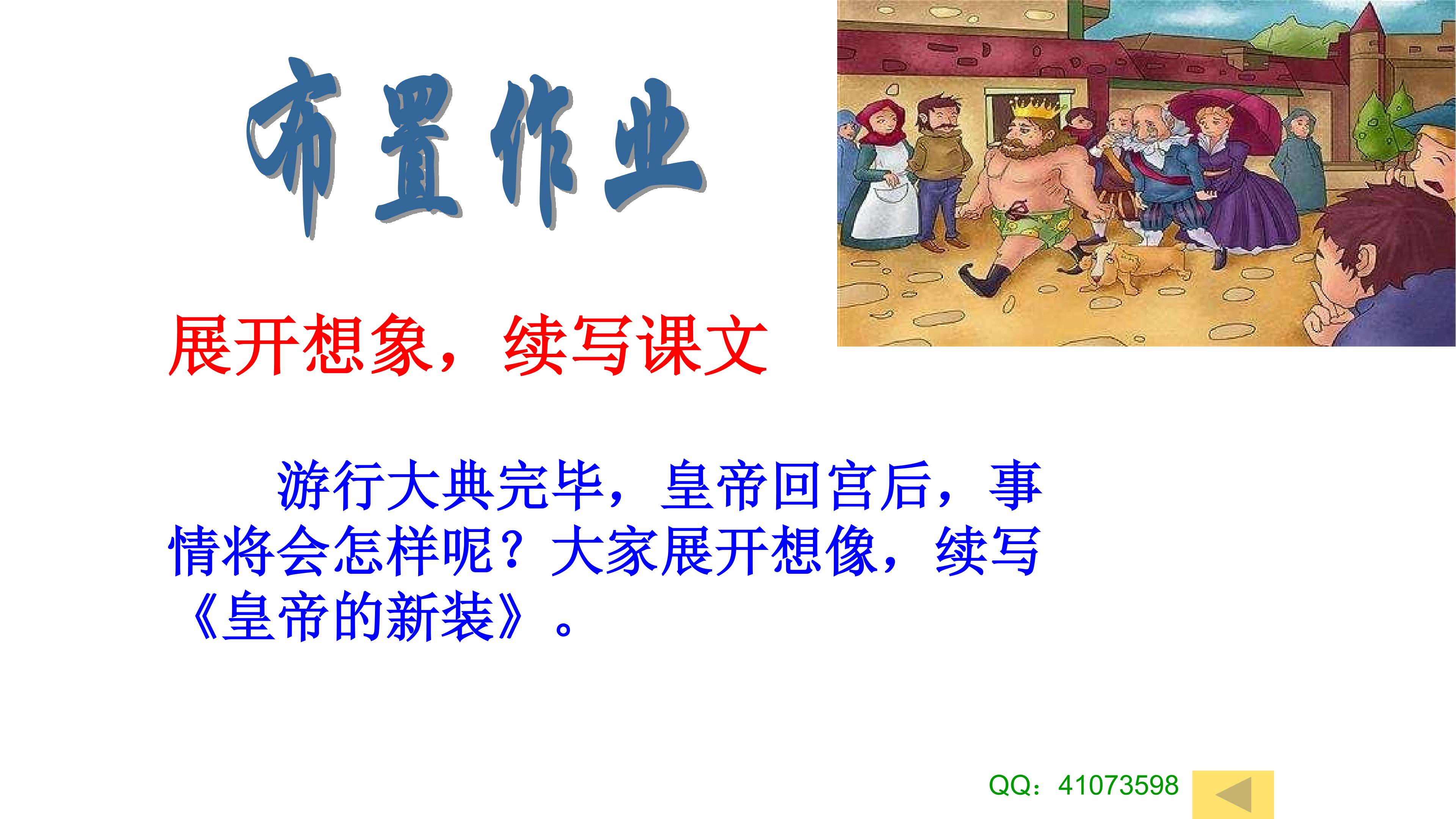 布置作业

展开想象，续写课文

游行大典完毕，皇帝回宫后，事情将会怎样呢？大家展开想像，续写《皇帝的新装》。

QQ：41073598